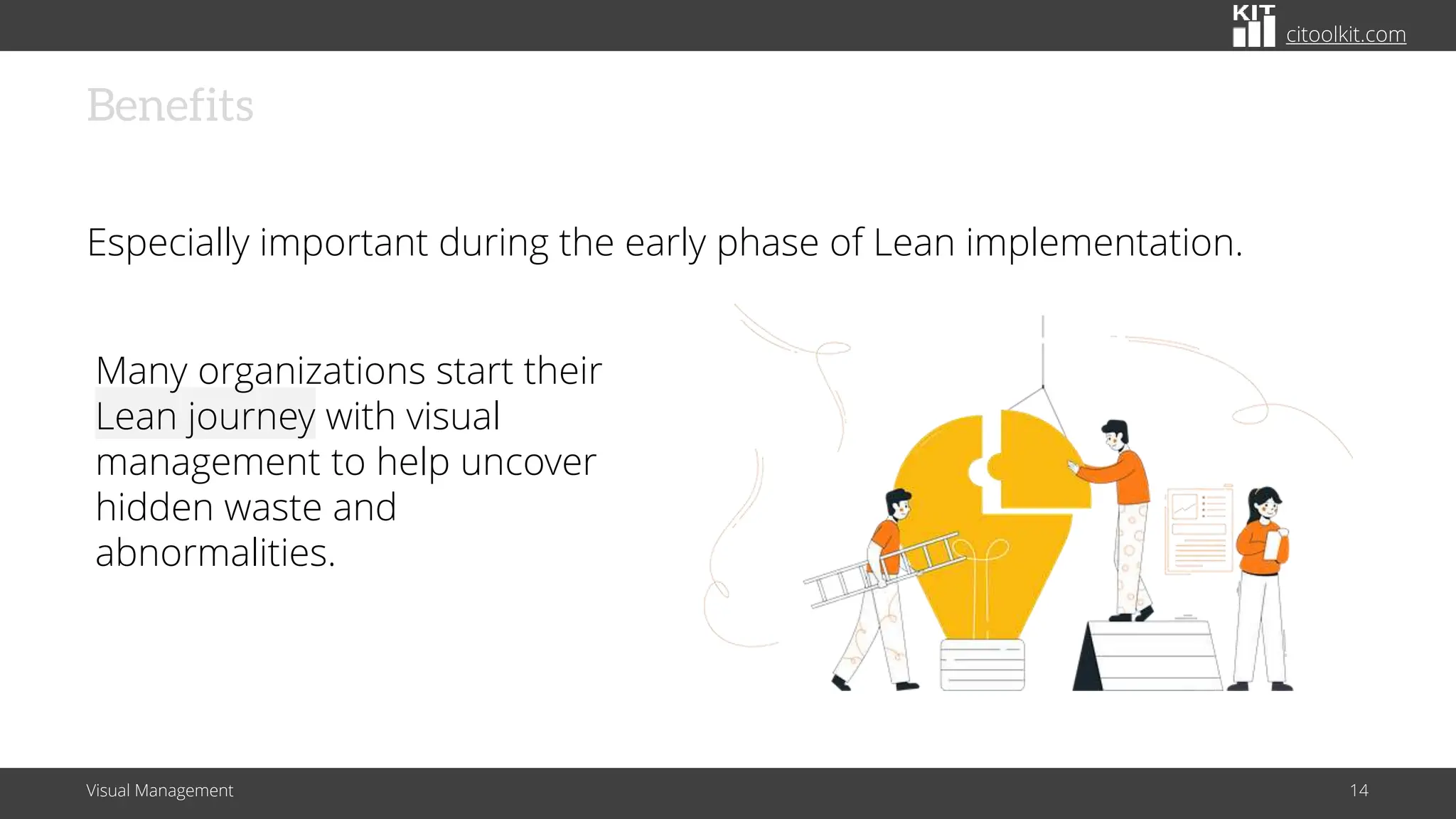 KIT citoolkit.com

Benefits

Especially important during the early phase of Lean implementation.

Many organizations start their Lean journey with visual management to help uncover hidden waste and abnormalities.

Visual Management

14